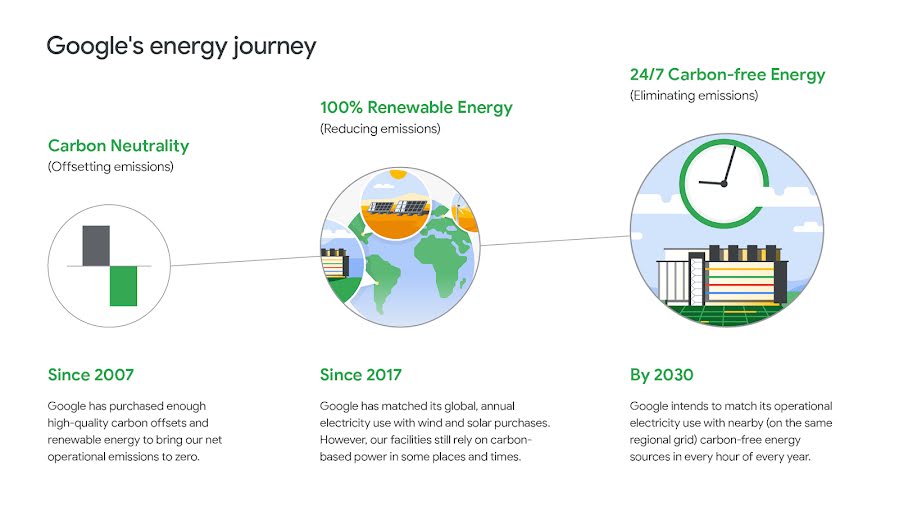 Google's energy journey

Carbon Neutrality
(Offsetting emissions)

Since 2007

Google has purchased enough high-quality carbon offsets and renewable energy to bring our net operational emissions to zero.

100% Renewable Energy
(Reducing emissions)

Since 2017

Google has matched its global, annual electricity use with wind and solar purchases. However, our facilities still rely on carbon-based power in some places and times.

24/7 Carbon-free Energy
(Eliminating emissions)

By 2030

Google intends to match its operational electricity use with nearby (on the same regional grid) carbon-free energy sources in every hour of every year.